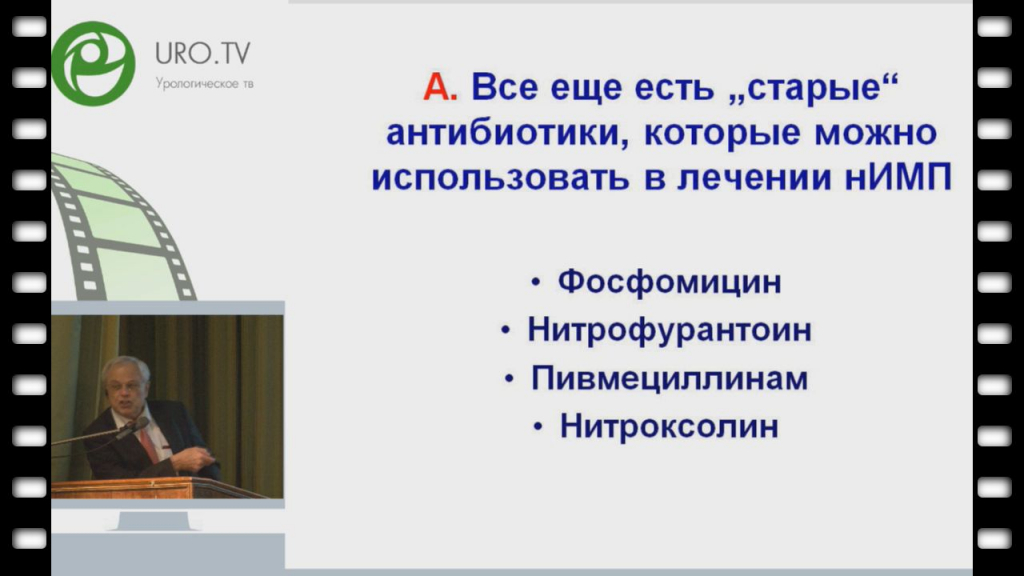 URO.TV
Урологическое тв

А. Все еще есть „старые“ антибиотики, которые можно использовать в лечении нИМП

• Фосфомицин
• Нитрофурантоин
• Пивмециллинам
• Нитроксолин